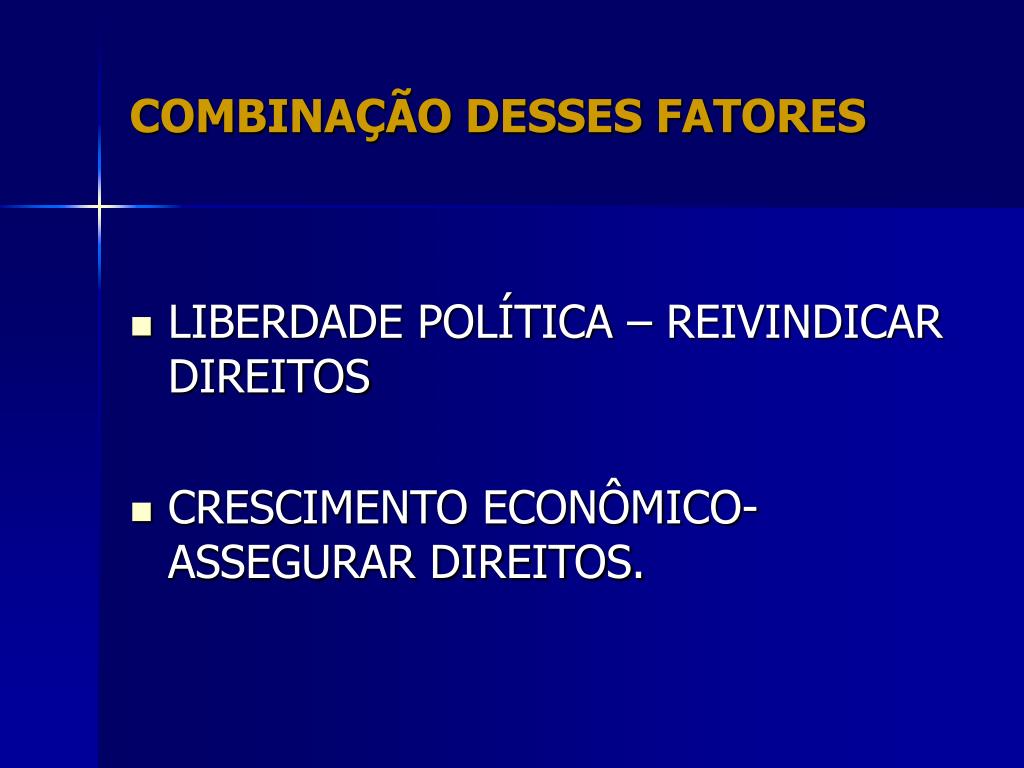 COMBINAÇÃO DESSES FATORES

- LIBERDADE POLÍTICA – REIVINDICAR DIREITOS

- CRESCIMENTO ECONÔMICO- ASSEGURAR DIREITOS.